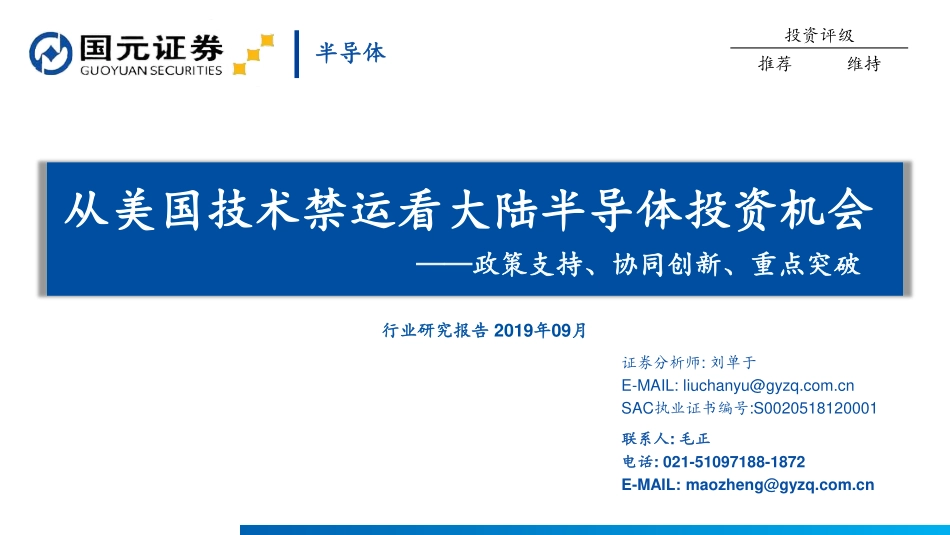 国元证券
GUOYUAN SECURITIES

半导体

投资评级

推荐　维持

从美国技术禁运看大陆半导体投资机会

——政策支持、协同创新、重点突破

行业研究报告 2019年09月

证券分析师: 刘单于
E-MAIL: liuchanyu@gyzq.com.cn
SAC执业证书编号:S0020518120001

联系人: 毛正
电话: 021-51097188-1872
E-MAIL: maozheng@gyzq.com.cn